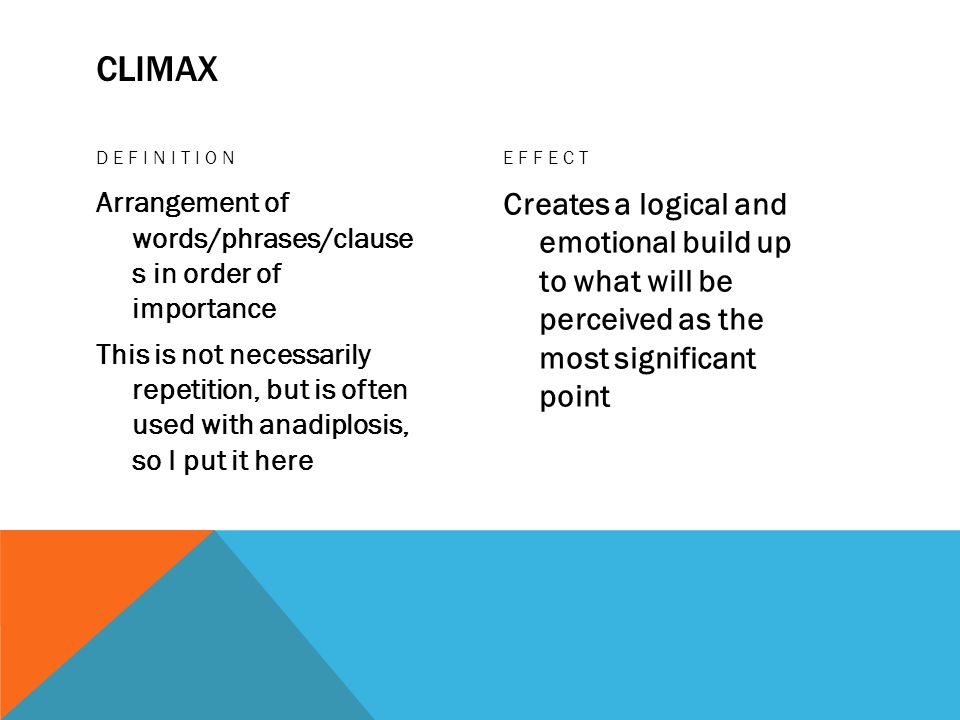 CLIMAX

DEFINITION

Arrangement of words/phrases/clauses in order of importance

This is not necessarily repetition, but is often used with anadiplosis, so I put it here

EFFECT

Creates a logical and emotional build up to what will be perceived as the most significant point